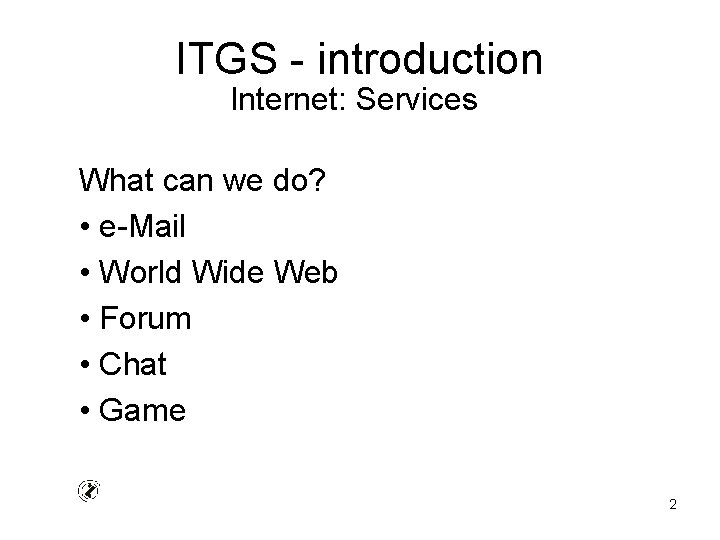 ITGS - introduction
Internet: Services

What can we do?
• e-Mail
• World Wide Web
• Forum
• Chat
• Game

2